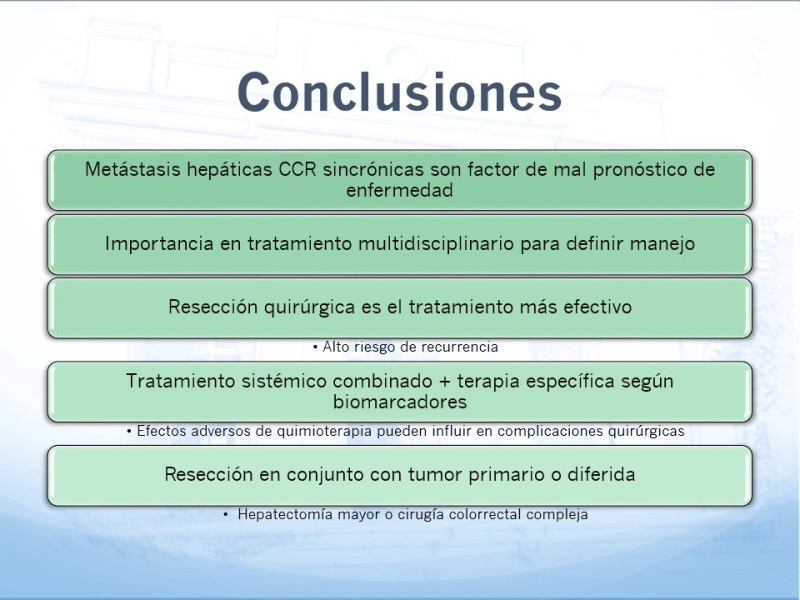 Conclusiones

Metástasis hepáticas CCR sincrónicas son factor de mal pronóstico de enfermedad

Importancia en tratamiento multidisciplinario para definir manejo

Resección quirúrgica es el tratamiento más efectivo

• Alto riesgo de recurrencia

Tratamiento sistémico combinado + terapia específica según biomarcadores

• Efectos adversos de quimioterapia pueden influir en complicaciones quirúrgicas

Resección en conjunto con tumor primario o diferida

• Hepatectomía mayor o cirugía colorrectal compleja